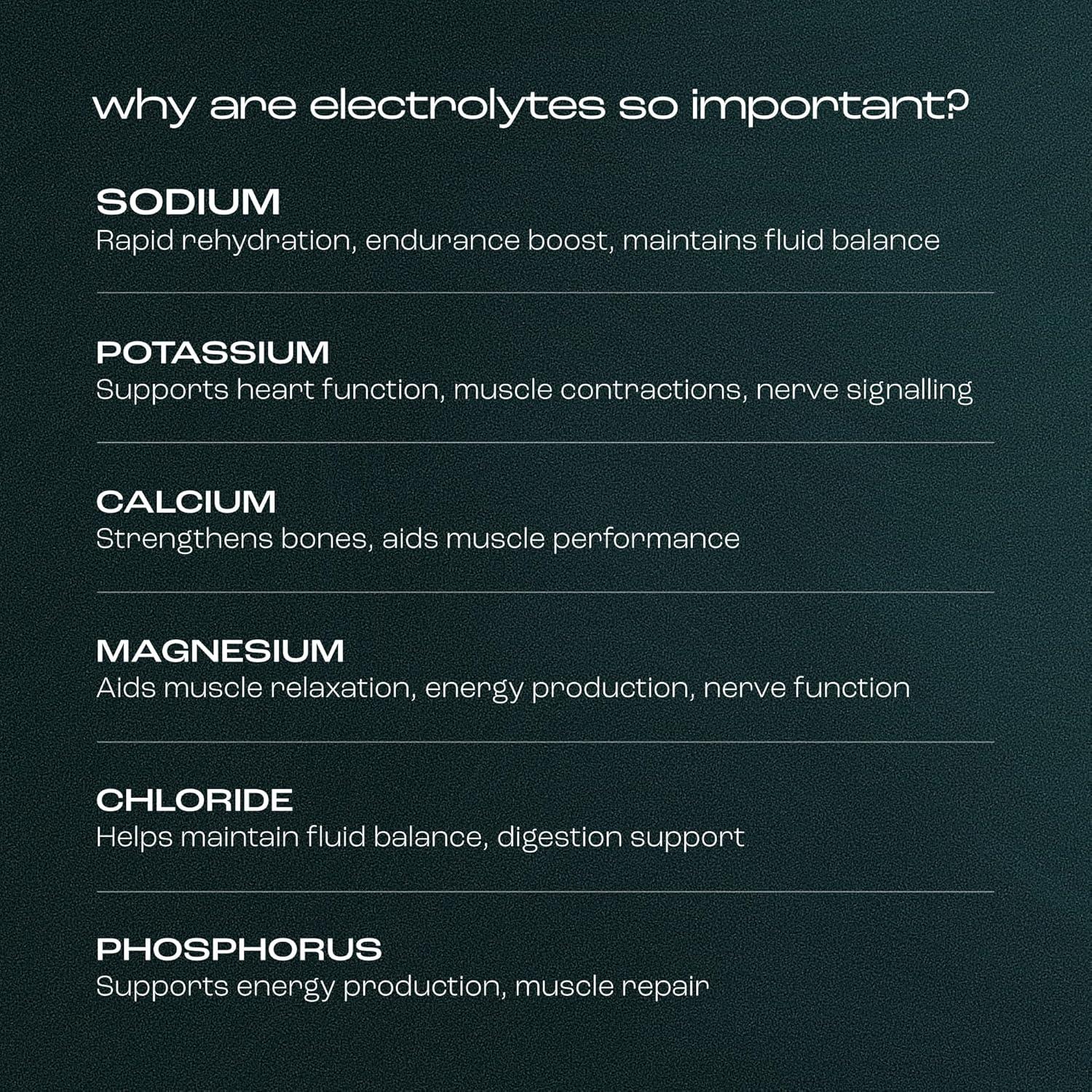 why are electrolytes so important?

SODIUM
Rapid rehydration, endurance boost, maintains fluid balance

POTASSIUM
Supports heart function, muscle contractions, nerve signalling

CALCIUM
Strengthens bones, aids muscle performance

MAGNESIUM
Aids muscle relaxation, energy production, nerve function

CHLORIDE
Helps maintain fluid balance, digestion support

PHOSPHORUS
Supports energy production, muscle repair